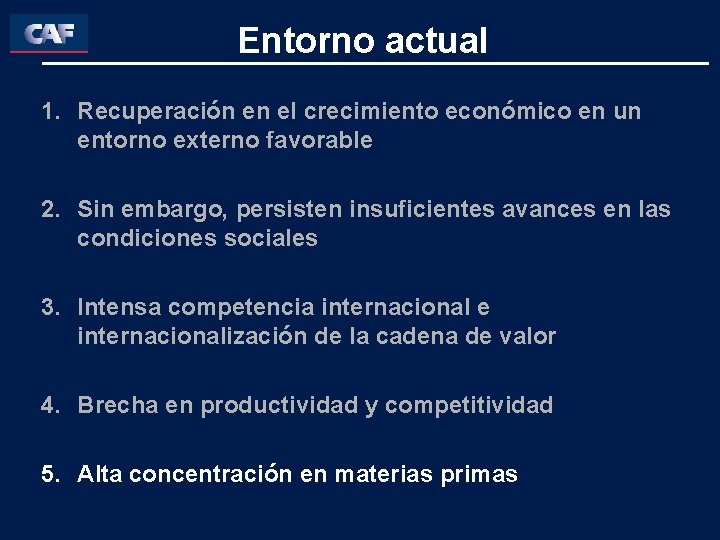 CAF

Entorno actual

1. Recuperación en el crecimiento económico en un entorno externo favorable

2. Sin embargo, persisten insuficientes avances en las condiciones sociales

3. Intensa competencia internacional e internacionalización de la cadena de valor

4. Brecha en productividad y competitividad

5. Alta concentración en materias primas